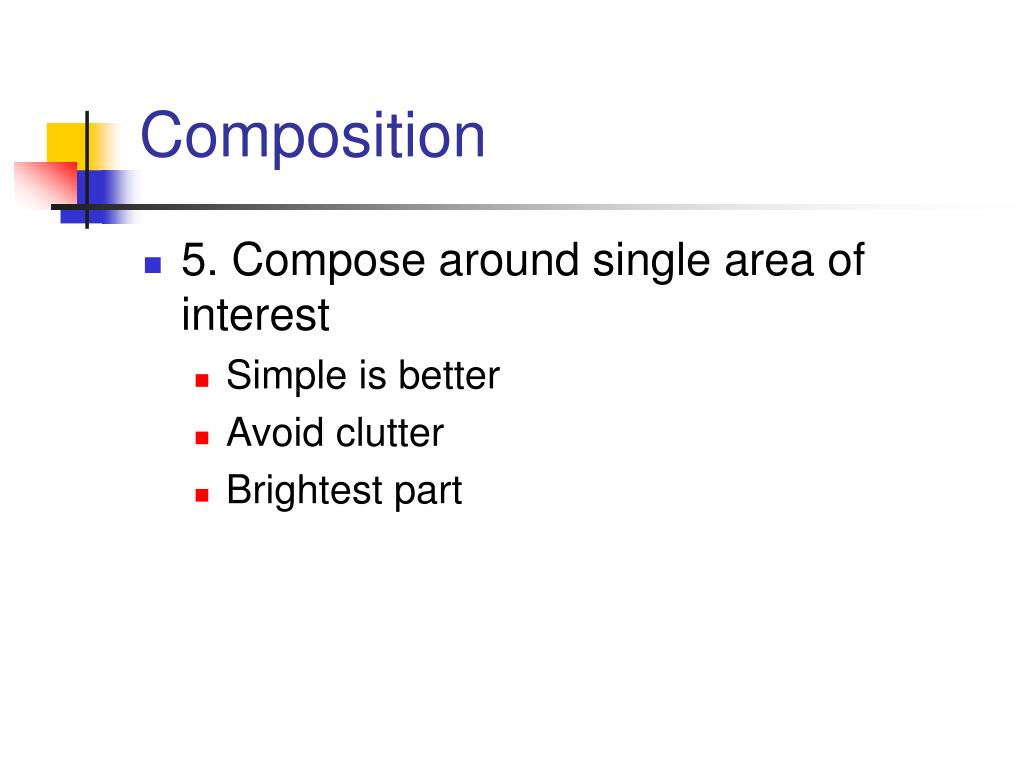 Composition

- 5. Compose around single area of interest
  - Simple is better
  - Avoid clutter
  - Brightest part